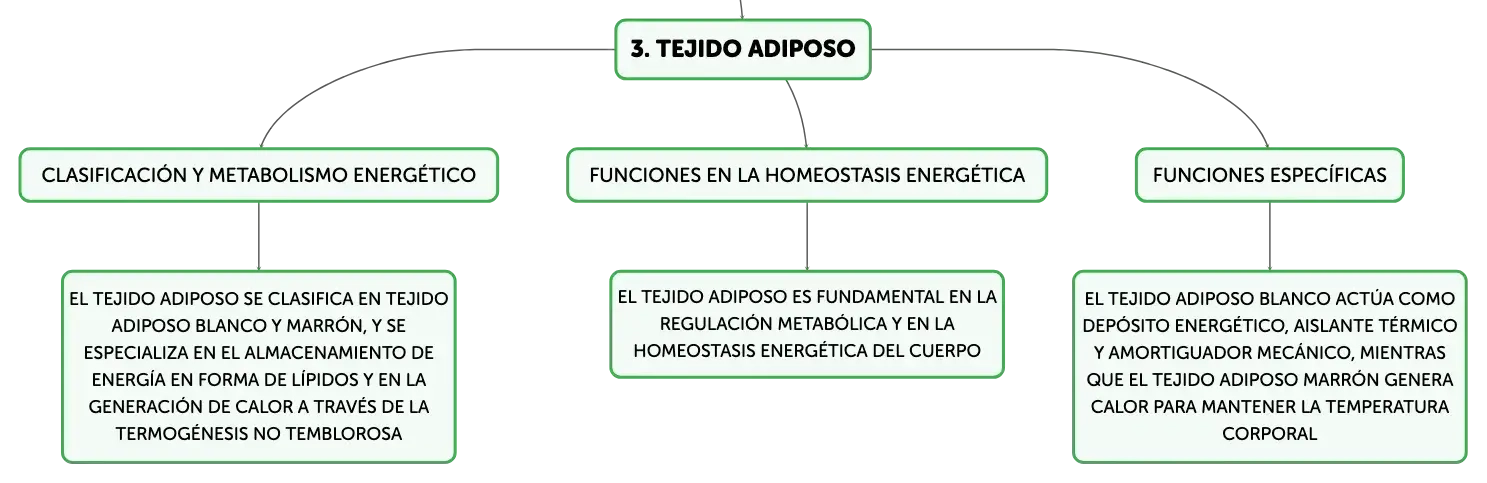 3. TEJIDO ADIPOSO

CLASIFICACIÓN Y METABOLISMO ENERGÉTICO

EL TEJIDO ADIPOSO SE CLASIFICA EN TEJIDO ADIPOSO BLANCO Y MARRÓN, Y SE ESPECIALIZA EN EL ALMACENAMIENTO DE ENERGÍA EN FORMA DE LÍPIDOS Y EN LA GENERACIÓN DE CALOR A TRAVÉS DE LA TERMOGÉNESIS NO TEMBLOROSA

FUNCIONES EN LA HOMEOSTASIS ENERGÉTICA

EL TEJIDO ADIPOSO ES FUNDAMENTAL EN LA REGULACIÓN METABÓLICA Y EN LA HOMEOSTASIS ENERGÉTICA DEL CUERPO

FUNCIONES ESPECÍFICAS

EL TEJIDO ADIPOSO BLANCO ACTÚA COMO DEPÓSITO ENERGÉTICO, AISLANTE TÉRMICO Y AMORTIGUADOR MECÁNICO, MIENTRAS QUE EL TEJIDO ADIPOSO MARRÓN GENERA CALOR PARA MANTENER LA TEMPERATURA CORPORAL